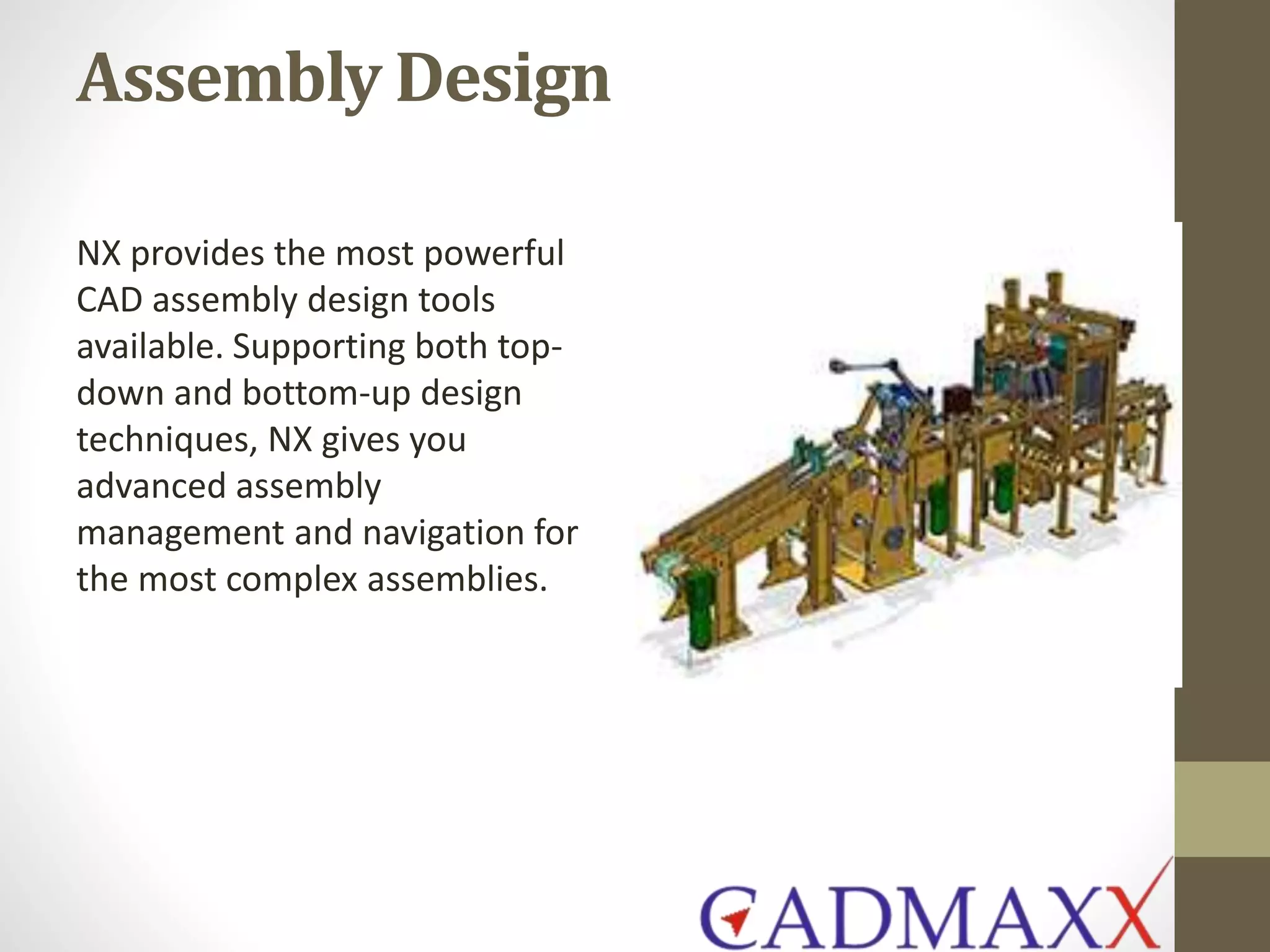 Assembly Design

NX provides the most powerful CAD assembly design tools available. Supporting both top-down and bottom-up design techniques, NX gives you advanced assembly management and navigation for the most complex assemblies.

CADMAXX